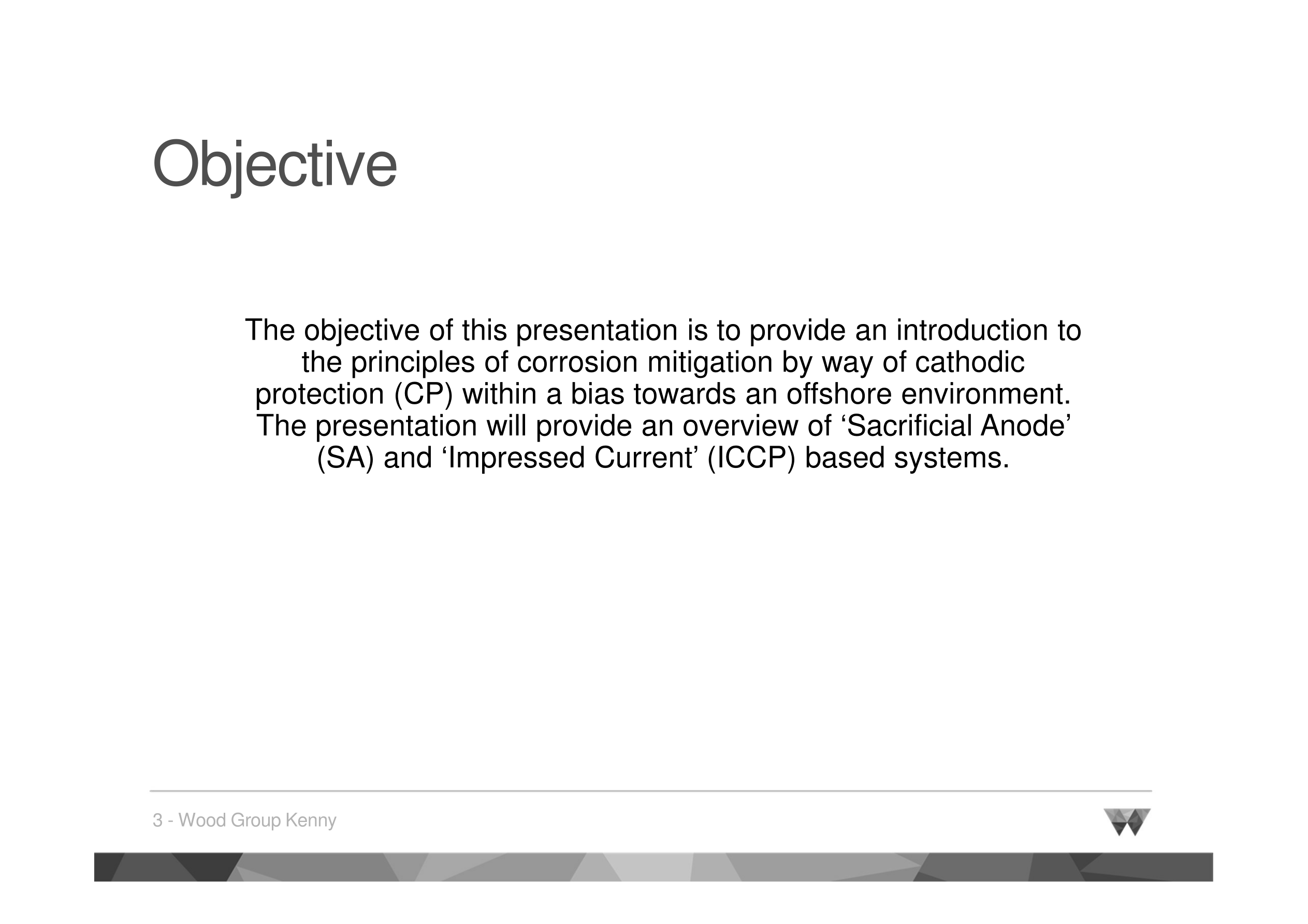 Objective

The objective of this presentation is to provide an introduction to the principles of corrosion mitigation by way of cathodic protection (CP) within a bias towards an offshore environment. The presentation will provide an overview of ‘Sacrificial Anode’ (SA) and ‘Impressed Current’ (ICCP) based systems.

3 - Wood Group Kenny